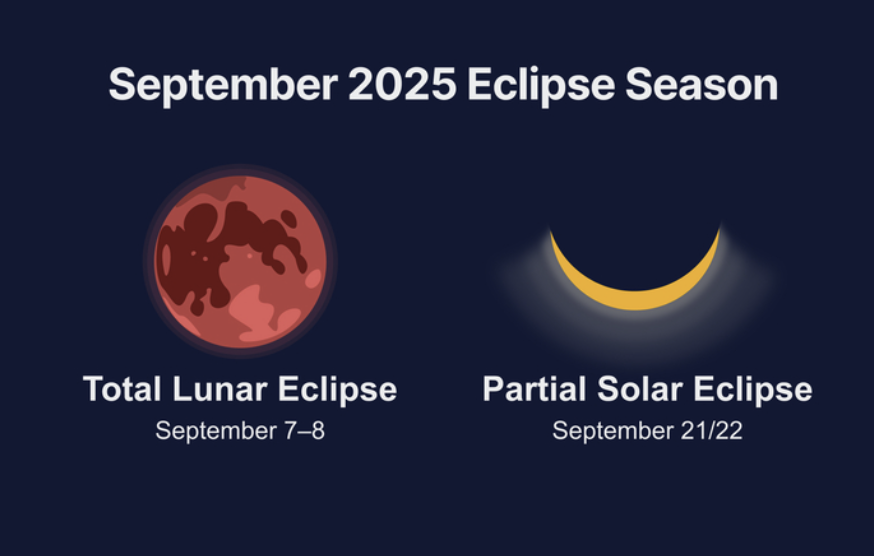 September 2025 Eclipse Season

Total Lunar Eclipse
September 7–8

Partial Solar Eclipse
September 21/22